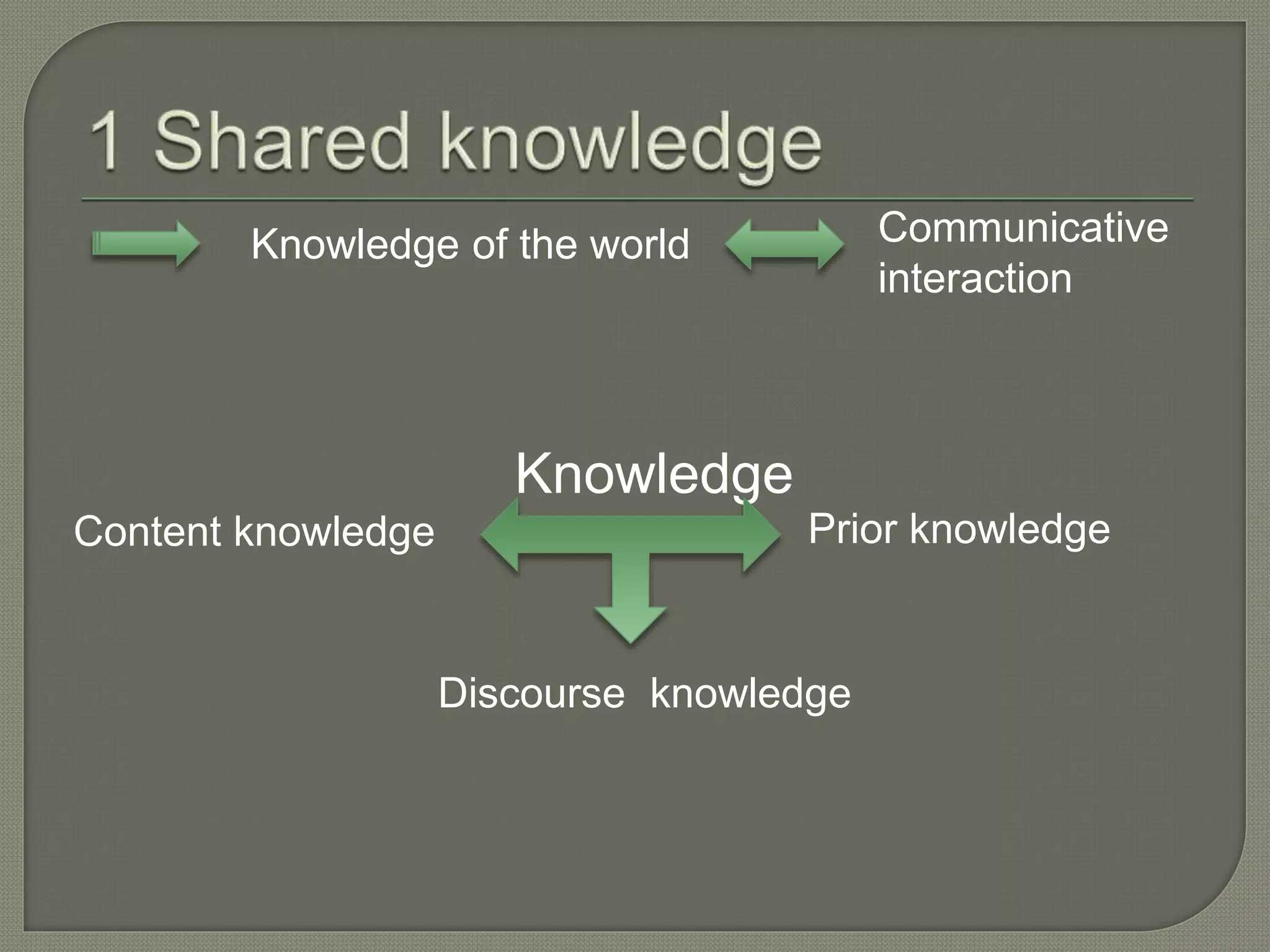 1 Shared knowledge

Knowledge of the world

Communicative interaction

Knowledge

Content knowledge

Prior knowledge

Discourse  knowledge